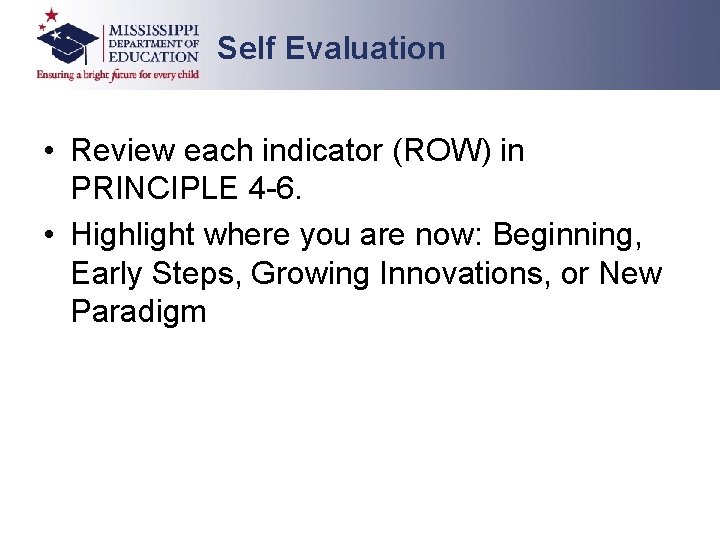 MISSISSIPPI
DEPARTMENT OF
EDUCATION
Ensuring a bright future for every child

Self Evaluation

• Review each indicator (ROW) in PRINCIPLE 4-6.
• Highlight where you are now: Beginning, Early Steps, Growing Innovations, or New Paradigm